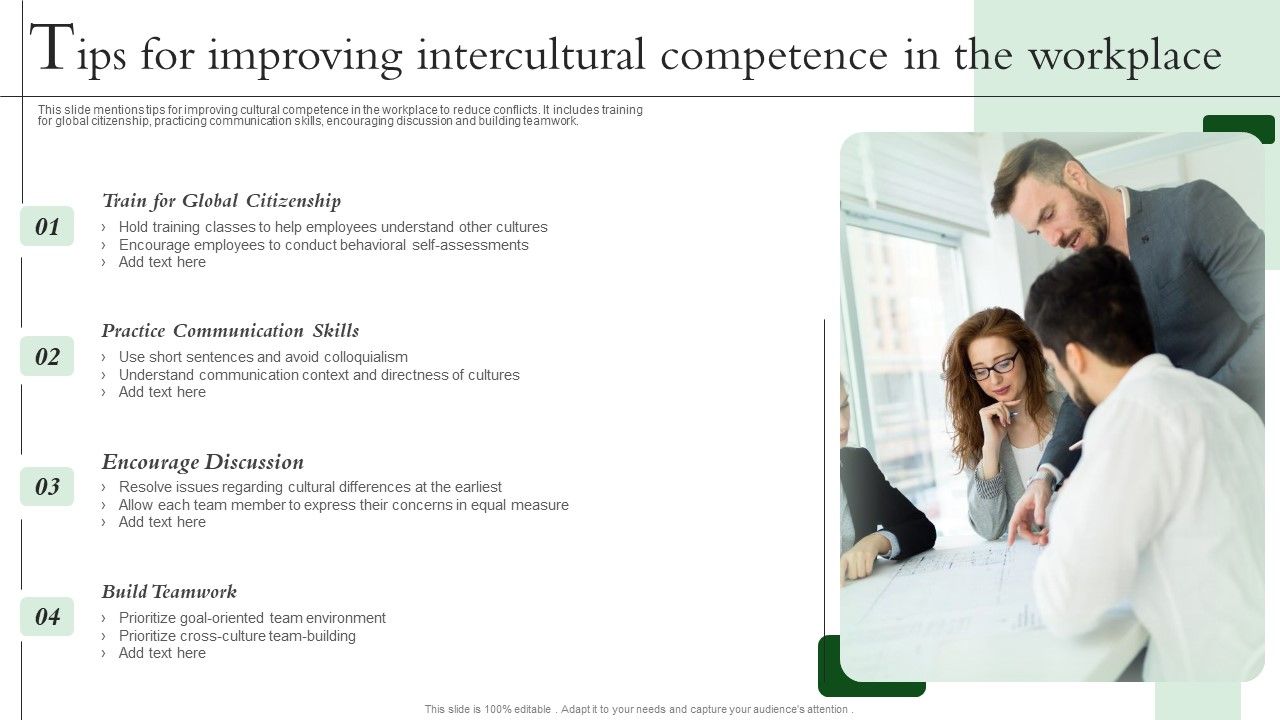 Tips for improving intercultural competence in the workplace

This slide mentions tips for improving cultural competence in the workplace to reduce conflicts. It includes training for global citizenship, practicing communication skills, encouraging discussion and building teamwork.

01

Train for Global Citizenship
› Hold training classes to help employees understand other cultures
› Encourage employees to conduct behavioral self-assessments
› Add text here

02

Practice Communication Skills
› Use short sentences and avoid colloquialism
› Understand communication context and directness of cultures
› Add text here

03

Encourage Discussion
› Resolve issues regarding cultural differences at the earliest
› Allow each team member to express their concerns in equal measure
› Add text here

04

Build Teamwork
› Prioritize goal-oriented team environment
› Prioritize cross-culture team-building
› Add text here

This slide is 100% editable . Adapt it to your needs and capture your audience's attention .